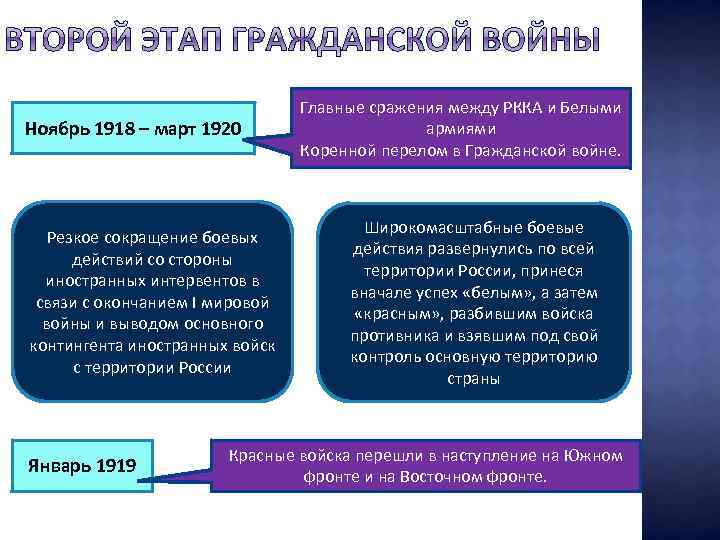 ВТОРОЙ ЭТАП ГРАЖДАНСКОЙ ВОЙНЫ

Ноябрь 1918 – март 1920

Главные сражения между РККА и Белыми армиями
Коренной перелом в Гражданской войне.

Резкое сокращение боевых действий со стороны иностранных интервентов в связи с окончанием I мировой войны и выводом основного контингента иностранных войск с территории России

Широкомасштабные боевые действия развернулись по всей территории России, принеся вначале успех «белым», а затем «красным», разбившим войска противника и взявшим под свой контроль основную территорию страны

Январь 1919

Красные войска перешли в наступление на Южном фронте и на Восточном фронте.